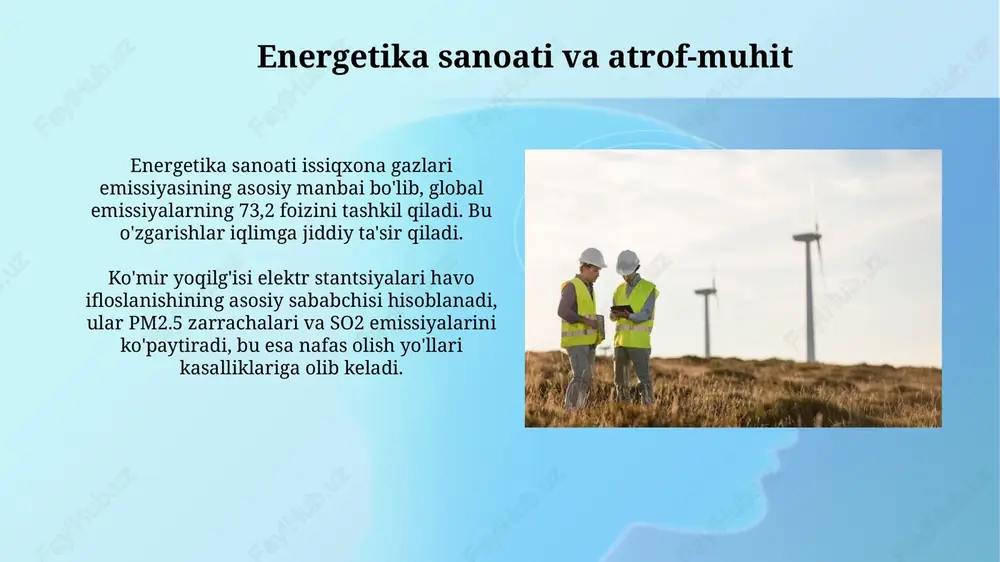 Energetika sanoati va atrof-muhit

Energetika sanoati issiqxona gazlari emissiyasining asosiy manbai bo'lib, global emissiyalarning 73,2 foizini tashkil qiladi. Bu o'zgarishlar iqlimga jiddiy ta'sir qiladi.

Ko'mir yoqilg'isi elektr stantsiyalari havo ifloslanishining asosiy sababchisi hisoblanadi, ular PM2.5 zarrachalari va SO2 emissiyalarini ko'paytiradi, bu esa nafas olish yo'llari kasalliklariga olib keladi.

FaylHub.uz